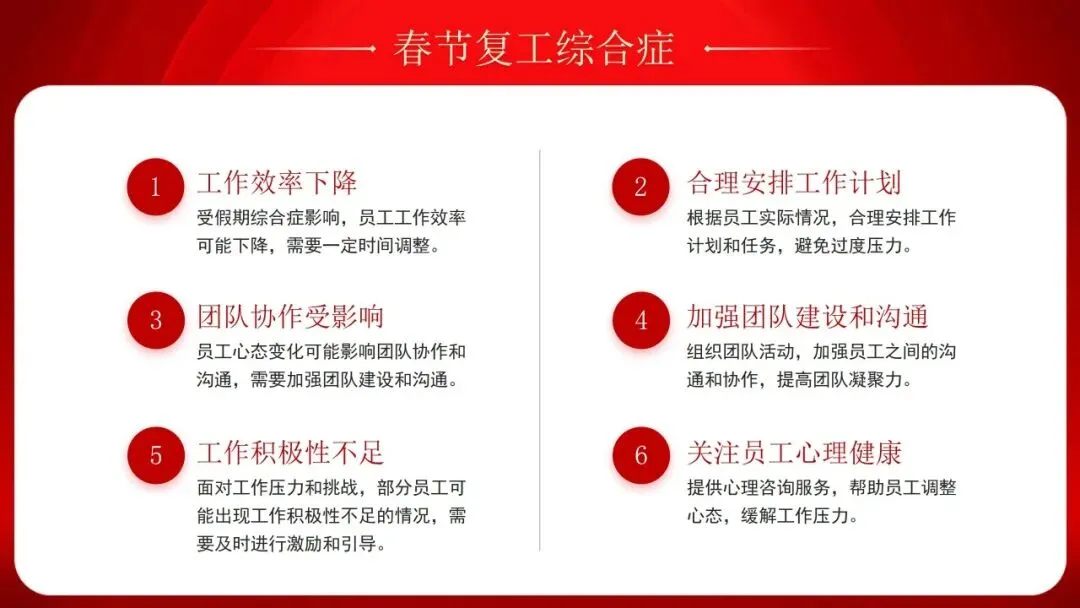 春节复工综合症

1
工作效率下降
受假期综合症影响，员工工作效率可能下降，需要一定时间调整。

3
团队协作受影响
员工心态变化可能影响团队协作和沟通，需要加强团队建设和沟通。

5
工作积极性不足
面对工作压力和挑战，部分员工可能出现工作积极性不足的情况，需要及时进行激励和引导。

2
合理安排工作计划
根据员工实际情况，合理安排工作计划和任务，避免过度压力。

4
加强团队建设和沟通
组织团队活动，加强员工之间的沟通和协作，提高团队凝聚力。

6
关注员工心理健康
提供心理咨询服务，帮助员工调整心态，缓解工作压力。